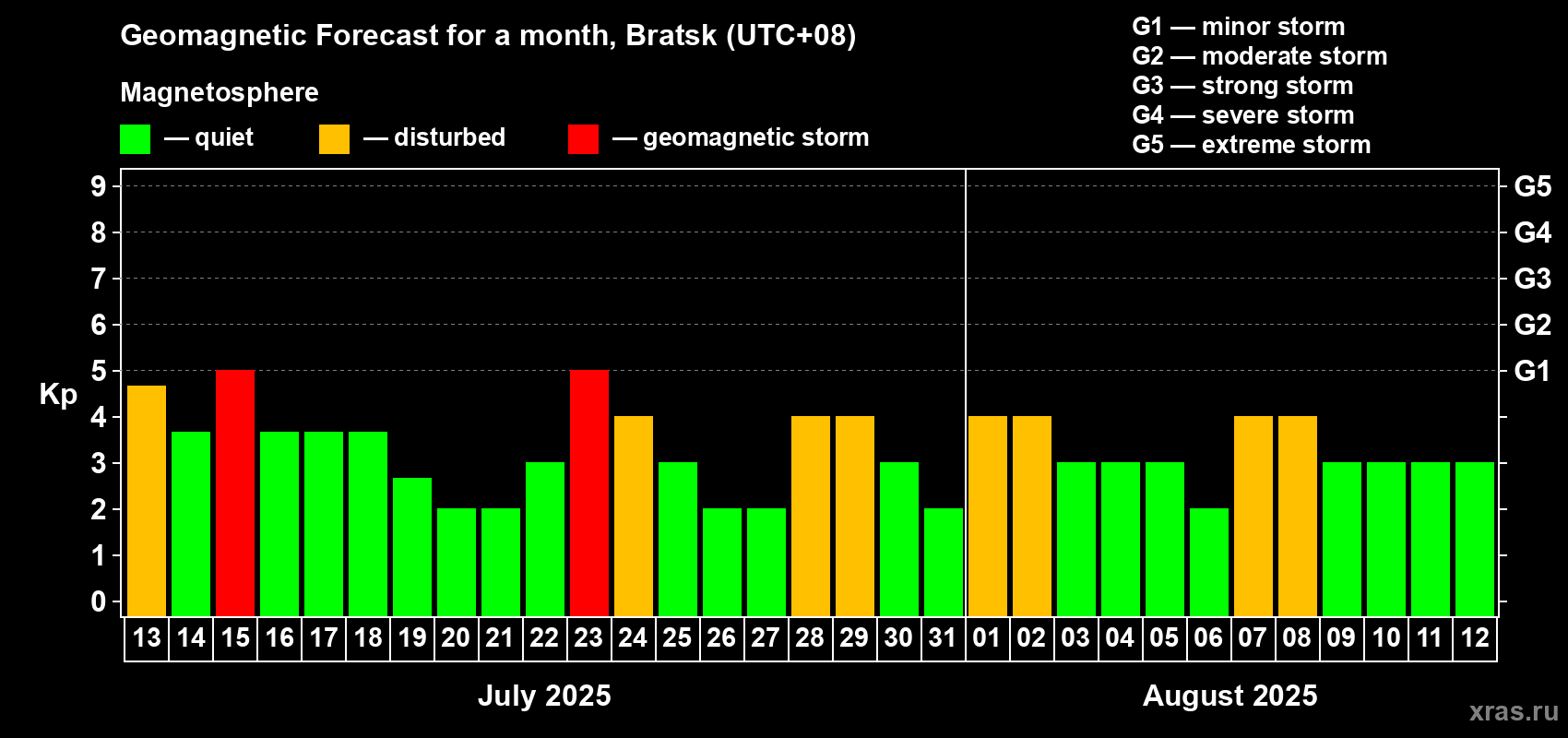 Geomagnetic Forecast for a month, Bratsk (UTC+08)

Magnetosphere

— quiet — disturbed — geomagnetic storm

G1 — minor storm
G2 — moderate storm
G3 — strong storm
G4 — severe storm
G5 — extreme storm

Kp

9 8 7 6 5 4 3 2 1 0

G5 G4 G3 G2 G1

13 14 15 16 17 18 19 20 21 22 23 24 25 26 27 28 29 30 31 01 02 03 04 05 06 07 08 09 10 11 12

July 2025

August 2025

xras.ru